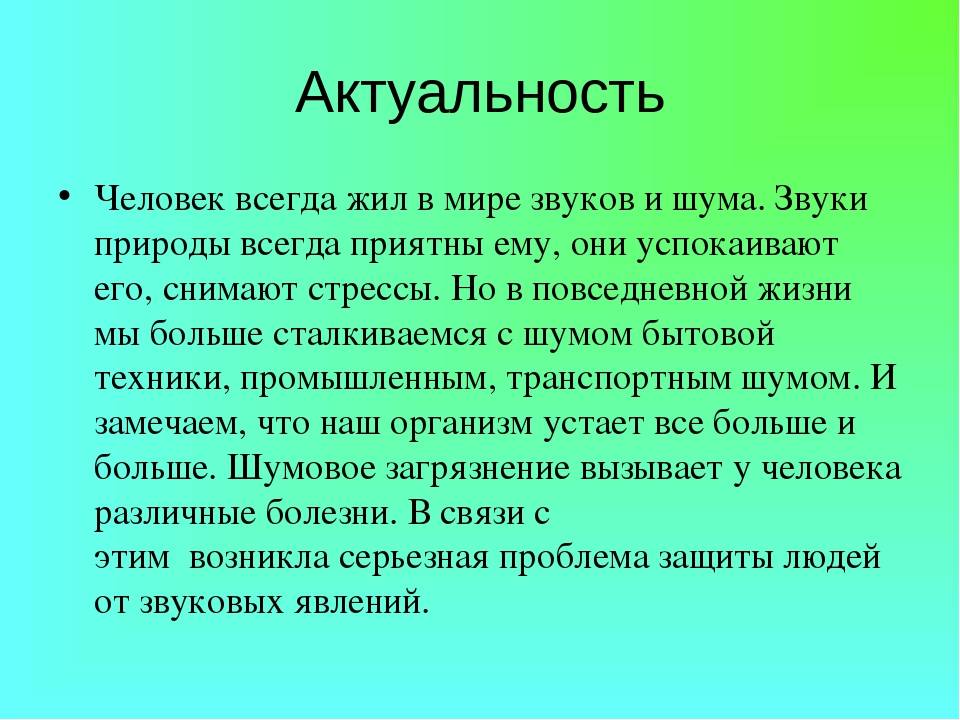 Актуальность

• Человек всегда жил в мире звуков и шума. Звуки природы всегда приятны ему, они успокаивают его, снимают стрессы. Но в повседневной жизни мы больше сталкиваемся с шумом бытовой техники, промышленным, транспортным шумом. И замечаем, что наш организм устает все больше и больше. Шумовое загрязнение вызывает у человека различные болезни. В связи с этим возникла серьезная проблема защиты людей от звуковых явлений.